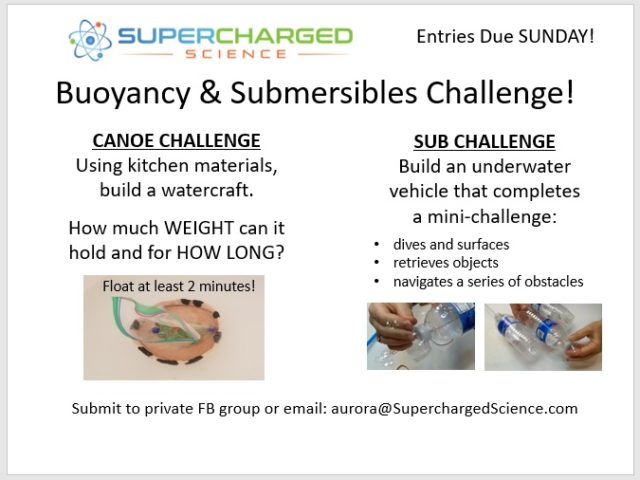 SUPERCHARGED SCIENCE

Entries Due SUNDAY!

Buoyancy & Submersibles Challenge!

CANOE CHALLENGE
Using kitchen materials, build a watercraft.

How much WEIGHT can it hold and for HOW LONG?

Float at least 2 minutes!

SUB CHALLENGE
Build an underwater vehicle that completes a mini-challenge:

• dives and surfaces
• retrieves objects
• navigates a series of obstacles

Submit to private FB group or email: aurora@SuperchargedScience.com